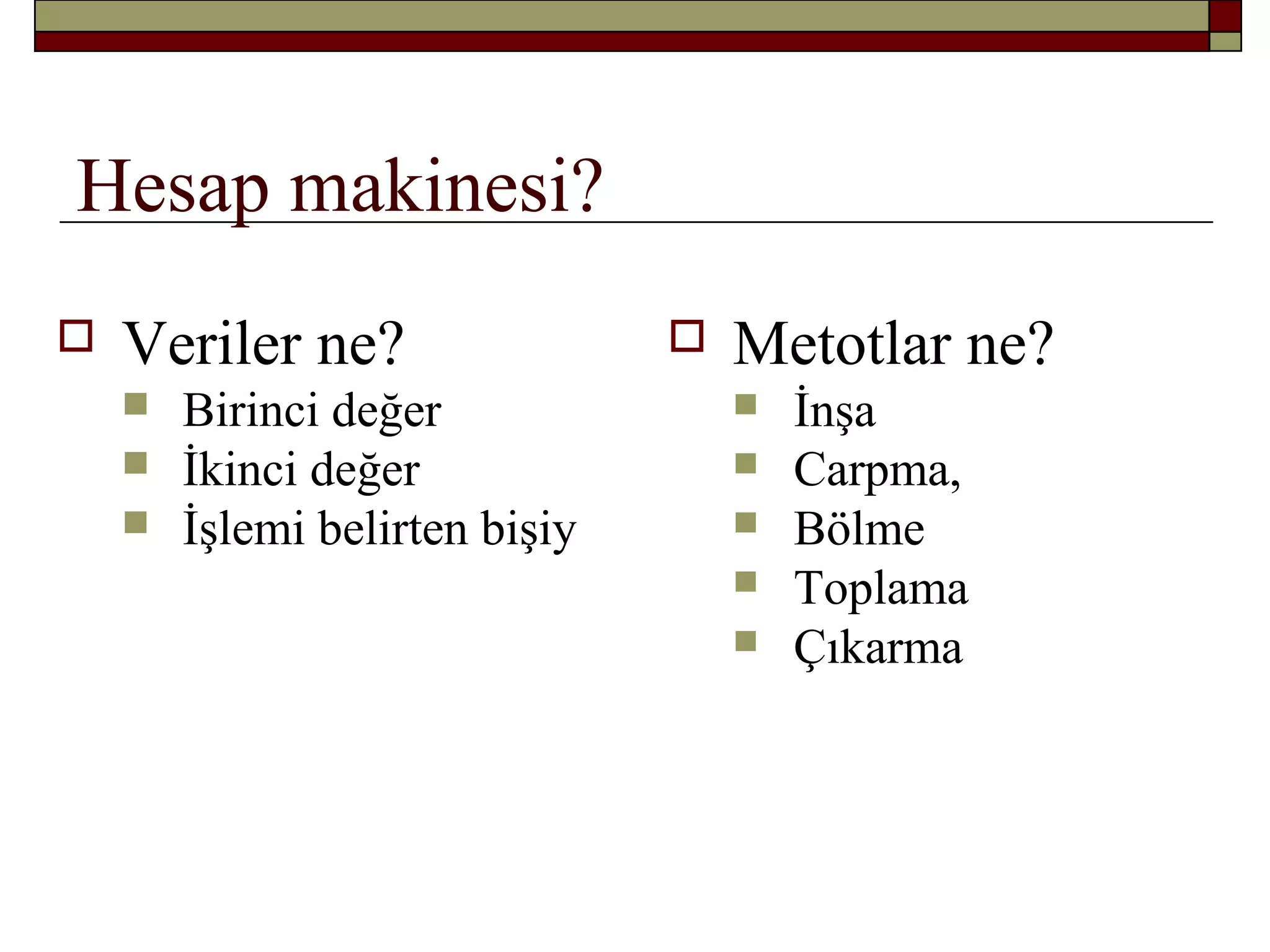 Hesap makinesi?

Veriler ne?
Birinci değer
İkinci değer
İşlemi belirten bişiy

Metotlar ne?
İnşa
Carpma,
Bölme
Toplama
Çıkarma